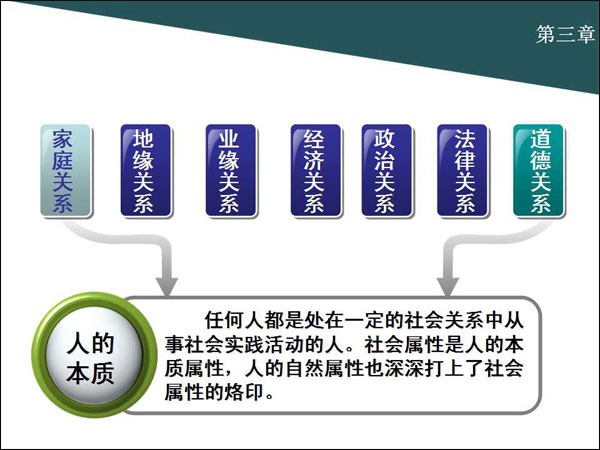 第三章

家庭关系

地缘关系

业缘关系

经济关系

政治关系

法律关系

道德关系

人的本质

任何人都是处在一定的社会关系中从事社会实践活动的人。社会属性是人的本质属性，人的自然属性也深深打上了社会属性的烙印。